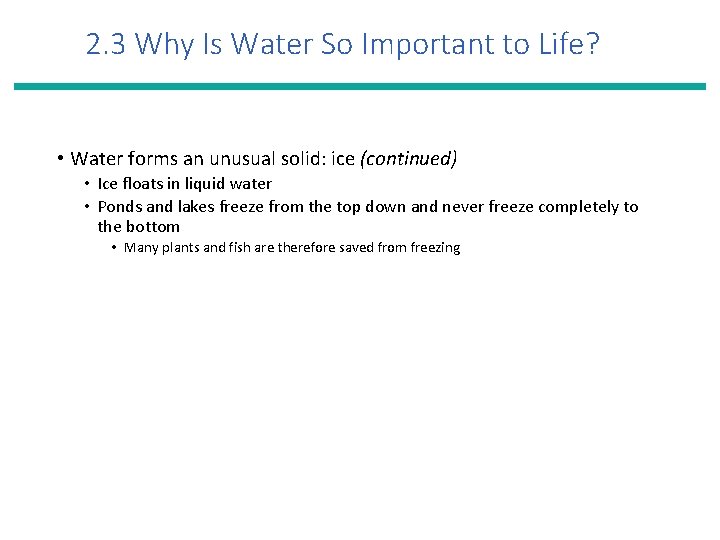 2.3 Why Is Water So Important to Life?

• Water forms an unusual solid: ice (continued)
• Ice floats in liquid water
• Ponds and lakes freeze from the top down and never freeze completely to the bottom
• Many plants and fish are therefore saved from freezing